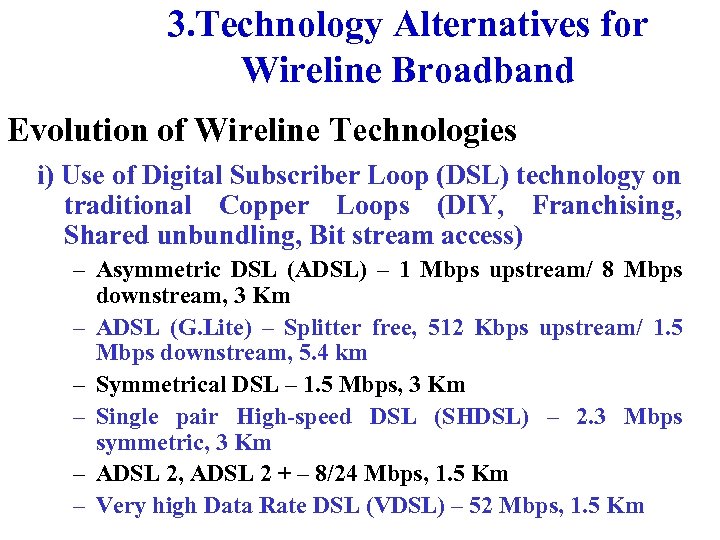 3.Technology Alternatives for Wireline Broadband

Evolution of Wireline Technologies

i) Use of Digital Subscriber Loop (DSL) technology on traditional Copper Loops (DIY, Franchising, Shared unbundling, Bit stream access)

– Asymmetric DSL (ADSL) – 1 Mbps upstream/ 8 Mbps downstream, 3 Km

– ADSL (G.Lite) – Splitter free, 512 Kbps upstream/ 1.5 Mbps downstream, 5.4 km

– Symmetrical DSL – 1.5 Mbps, 3 Km

– Single pair High-speed DSL (SHDSL) – 2.3 Mbps symmetric, 3 Km

– ADSL 2, ADSL 2 + – 8/24 Mbps, 1.5 Km

– Very high Data Rate DSL (VDSL) – 52 Mbps, 1.5 Km